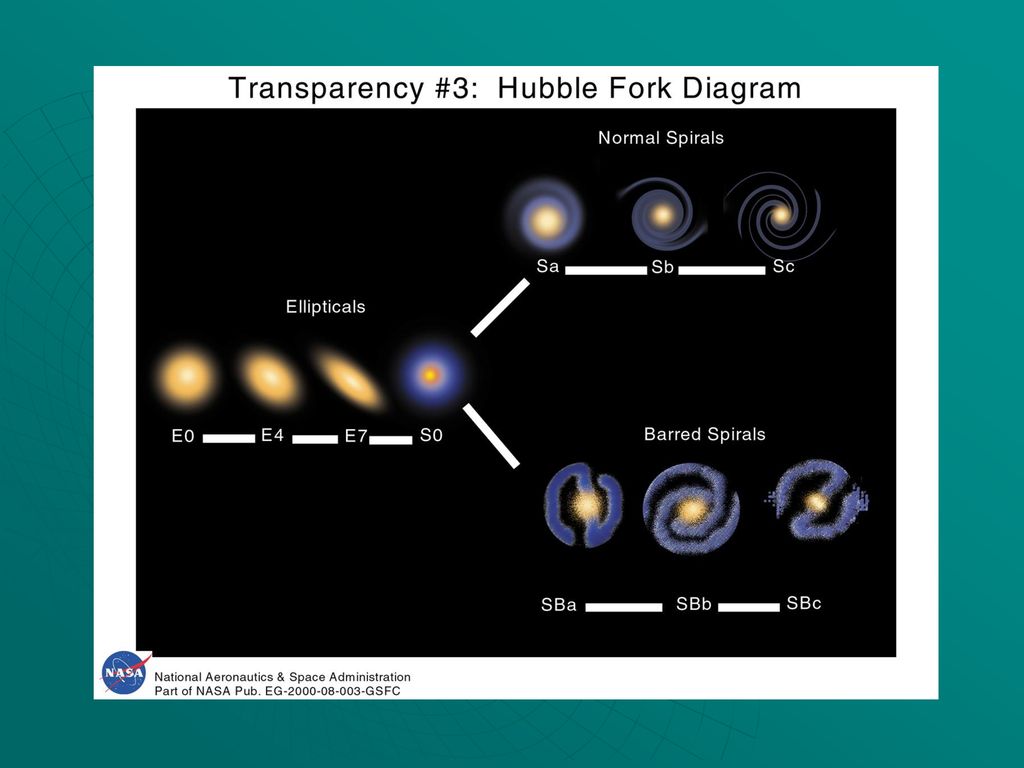 Transparency #3: Hubble Fork Diagram

Normal Spirals

Sa Sb Sc

Ellipticals

E0 E4 E7 S0

Barred Spirals

SBa SBb SBc

NASA

National Aeronautics & Space Administration
Part of NASA Pub. EG-2000-08-003-GSFC